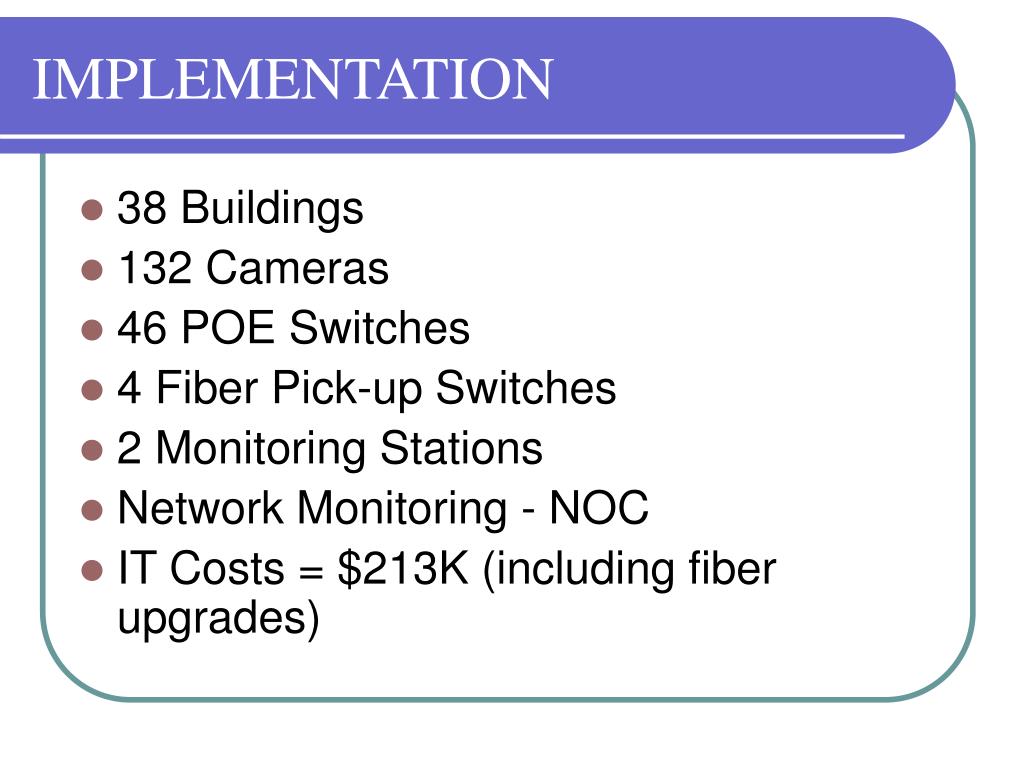 IMPLEMENTATION

- 38 Buildings
- 132 Cameras
- 46 POE Switches
- 4 Fiber Pick-up Switches
- 2 Monitoring Stations
- Network Monitoring - NOC
- IT Costs = \$213K (including fiber upgrades)